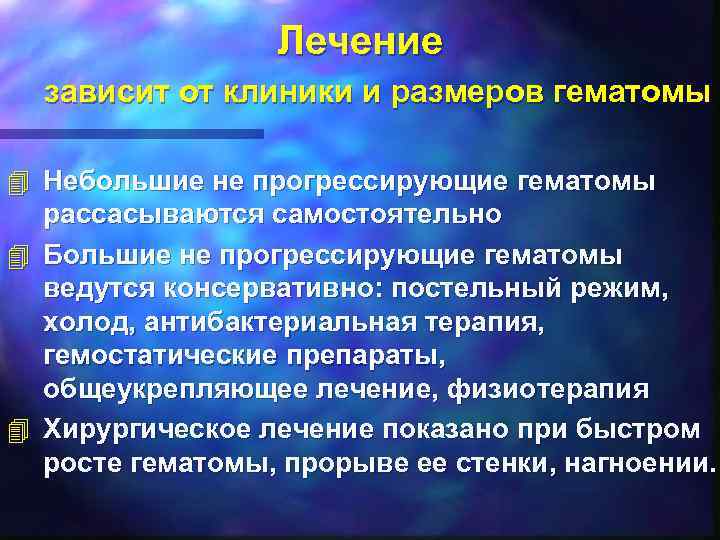 Лечение

зависит от клиники и размеров гематомы

Небольшие не прогрессирующие гематомы рассасываются самостоятельно

Большие не прогрессирующие гематомы ведутся консервативно: постельный режим, холод, антибактериальная терапия, гемостатические препараты, общеукрепляющее лечение, физиотерапия

Хирургическое лечение показано при быстром росте гематомы, прорыве ее стенки, нагноении.